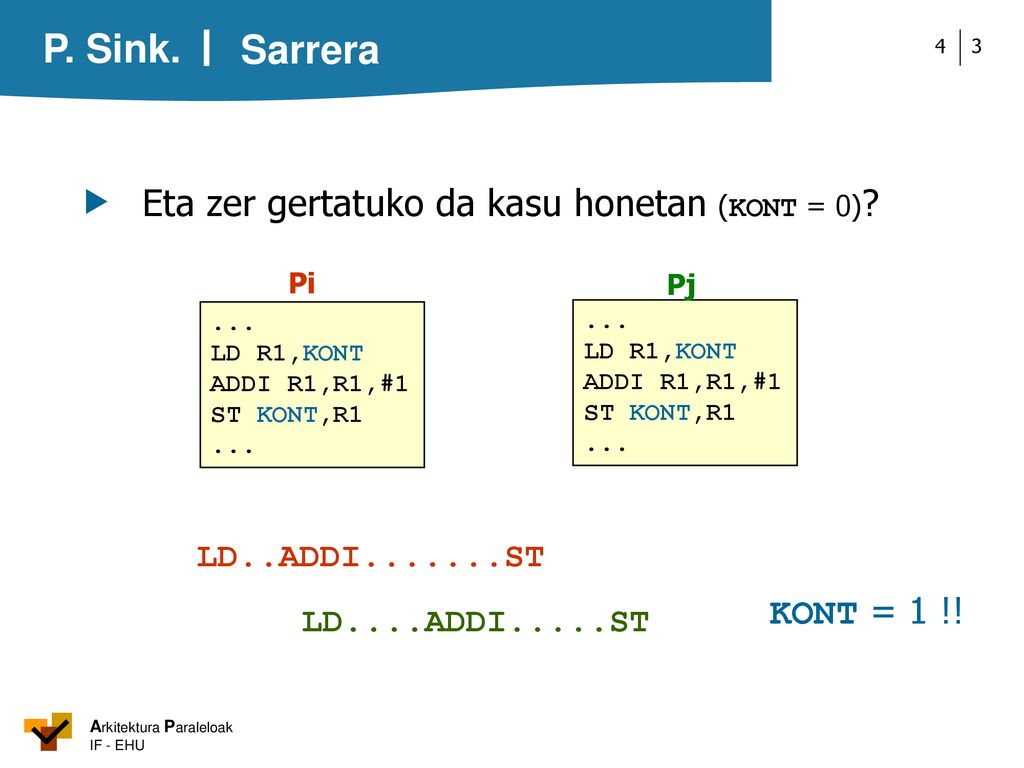 P. Sink. | Sarrera

4 | 3

Eta zer gertatuko da kasu honetan (KONT = 0)?

Pi

...
LD R1,KONT
ADDI R1,R1,#1
ST KONT,R1
...

Pj

...
LD R1,KONT
ADDI R1,R1,#1
ST KONT,R1
...

LD..ADDI.......ST

LD....ADDI.....ST

KONT = 1 !!

Arkitektura Paraleloak
IF - EHU